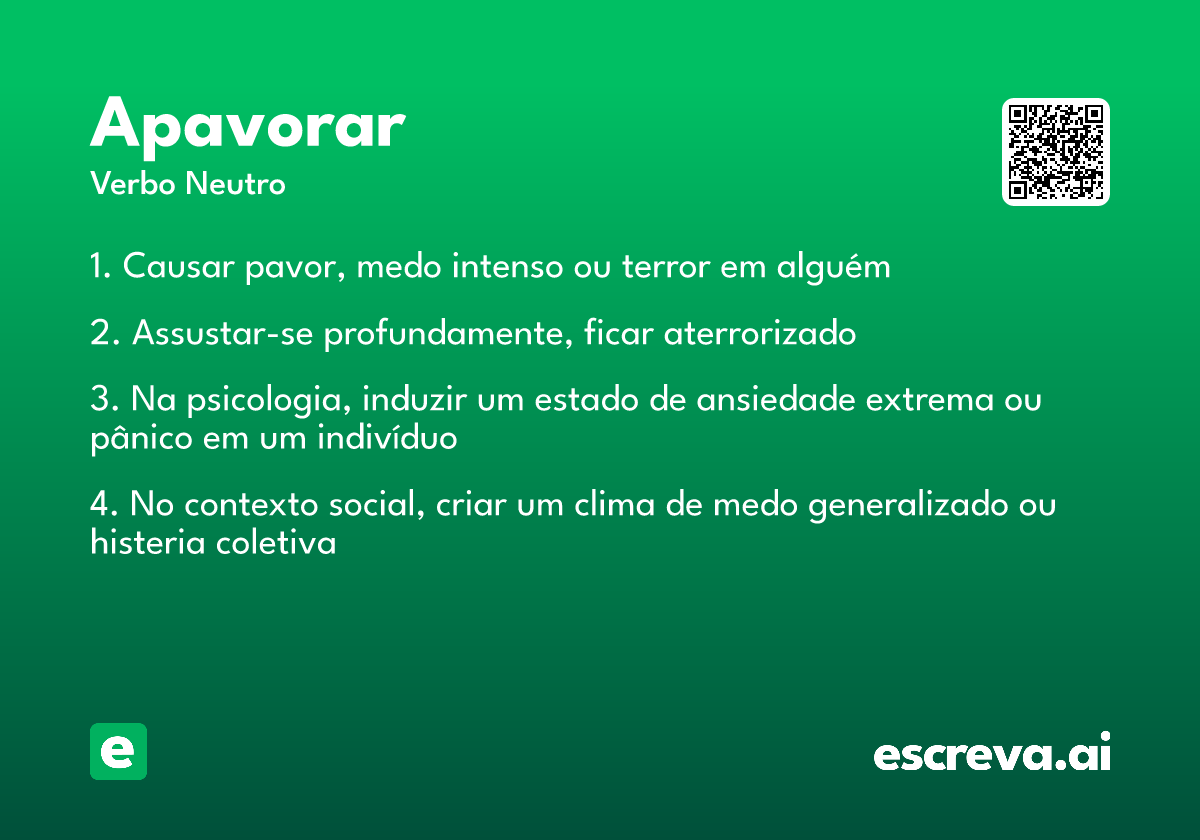 Apavorar
Verbo Neutro

1. Causar pavor, medo intenso ou terror em alguém

2. Assustar-se profundamente, ficar aterrorizado

3. Na psicologia, induzir um estado de ansiedade extrema ou pânico em um indivíduo

4. No contexto social, criar um clima de medo generalizado ou histeria coletiva

e

escreva.ai